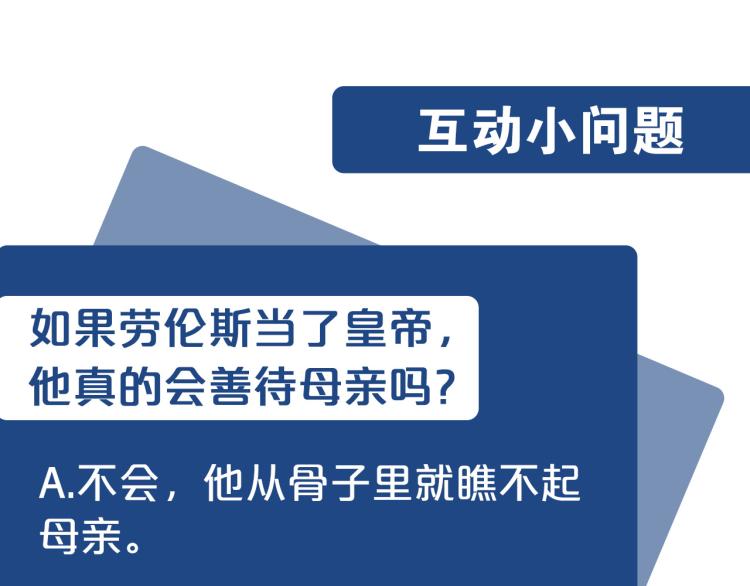 互动小问题

如果劳伦斯当了皇帝，他真的会善待母亲吗？

A.不会，他从骨子里就瞧不起母亲。